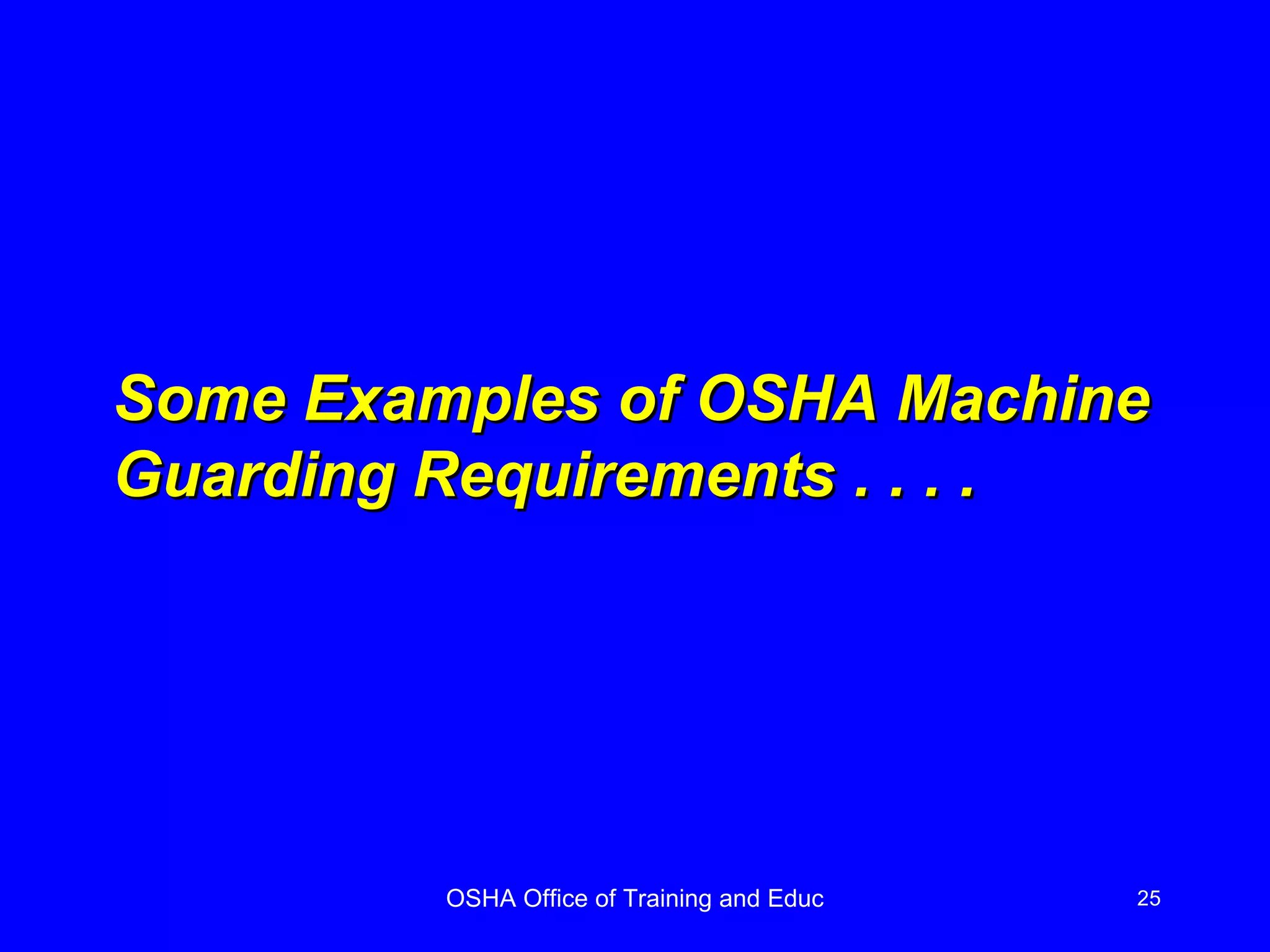 Some Examples of OSHA Machine Guarding Requirements . . . .

OSHA Office of Training and Educ

25